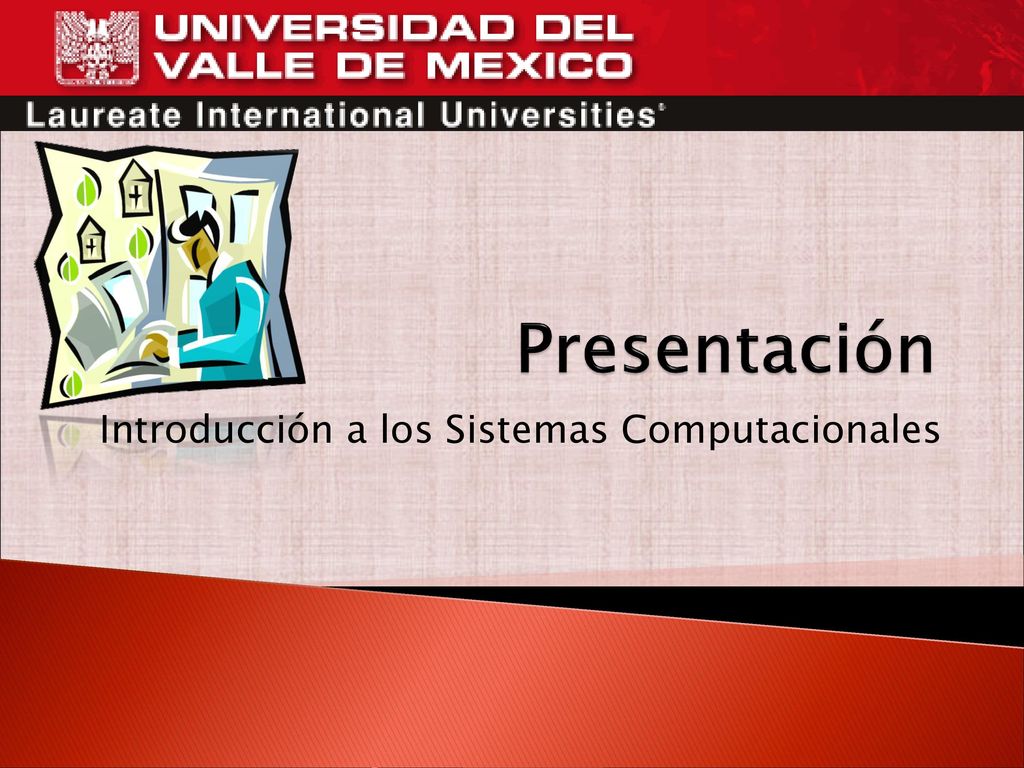 UNIVERSIDAD DEL VALLE DE MEXICO

Laureate International Universities®

Presentación

Introducción a los Sistemas Computacionales